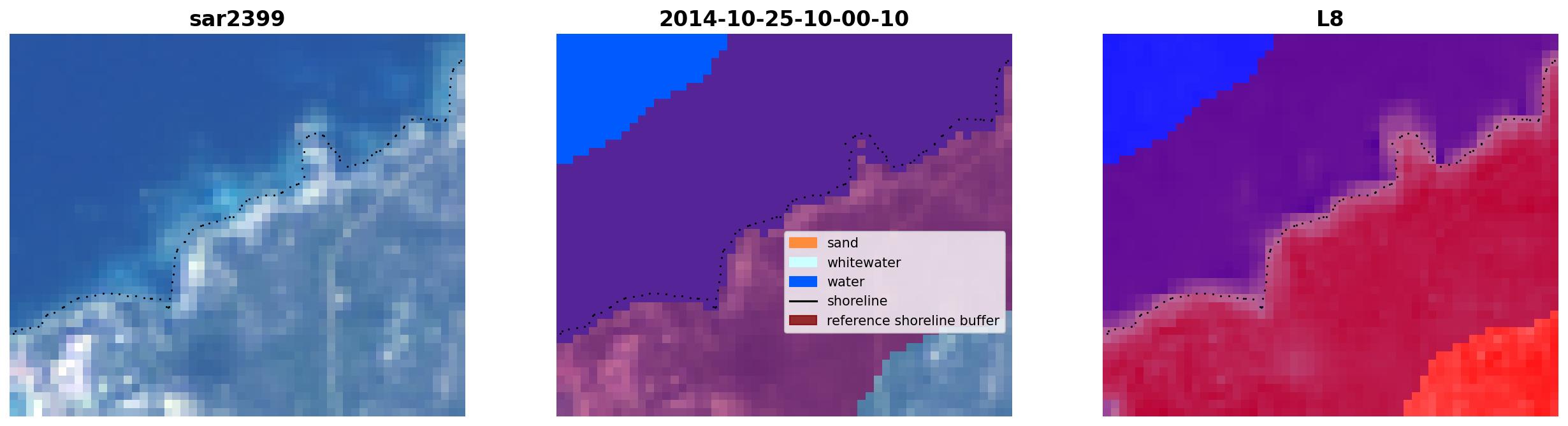 sar2399

2014-10-25-10-00-10

sand
whitewater
water
shoreline
reference shoreline buffer

L8